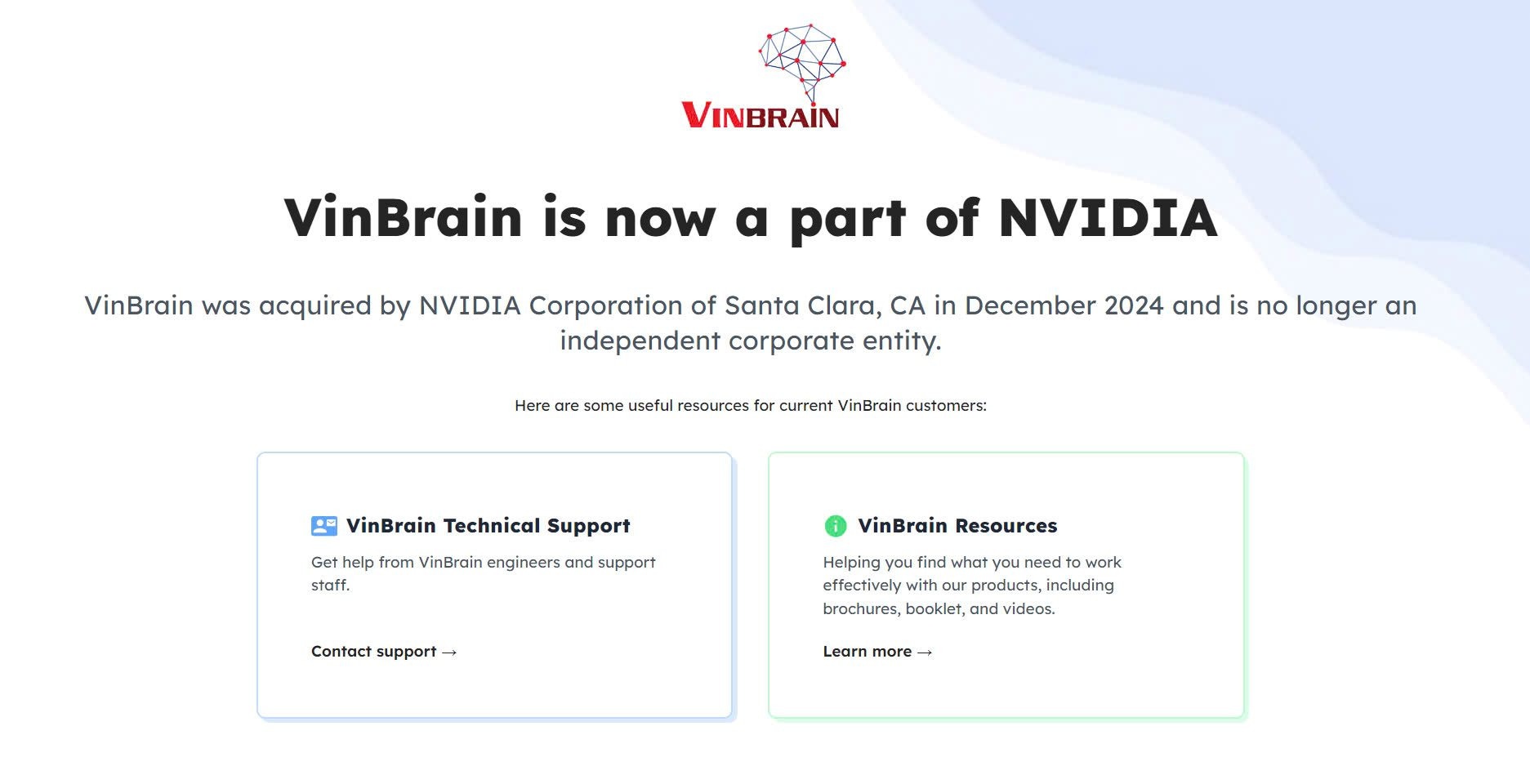 VINBRAIN

VinBrain is now a part of NVIDIA

VinBrain was acquired by NVIDIA Corporation of Santa Clara, CA in December 2024 and is no longer an independent corporate entity.

Here are some useful resources for current VinBrain customers:

VinBrain Technical Support

Get help from VinBrain engineers and support staff.

Contact support →

VinBrain Resources

Helping you find what you need to work effectively with our products, including brochures, booklet, and videos.

Learn more →